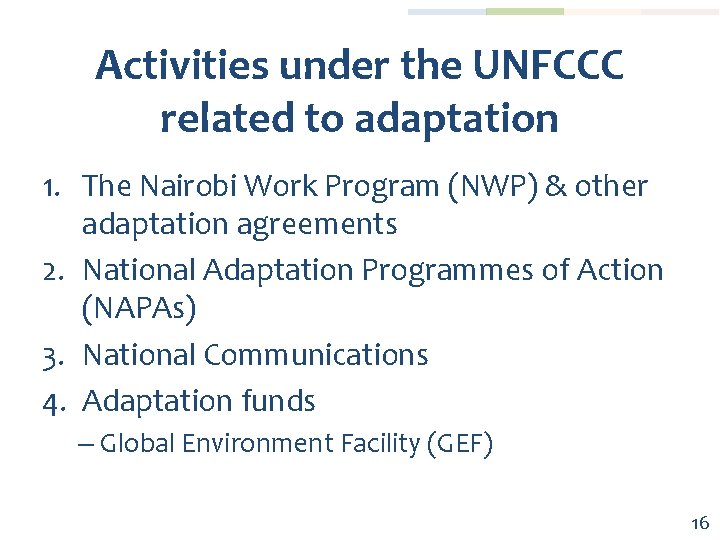 Activities under the UNFCCC related to adaptation

1. The Nairobi Work Program (NWP) & other adaptation agreements
2. National Adaptation Programmes of Action (NAPAs)
3. National Communications
4. Adaptation funds
– Global Environment Facility (GEF)

16